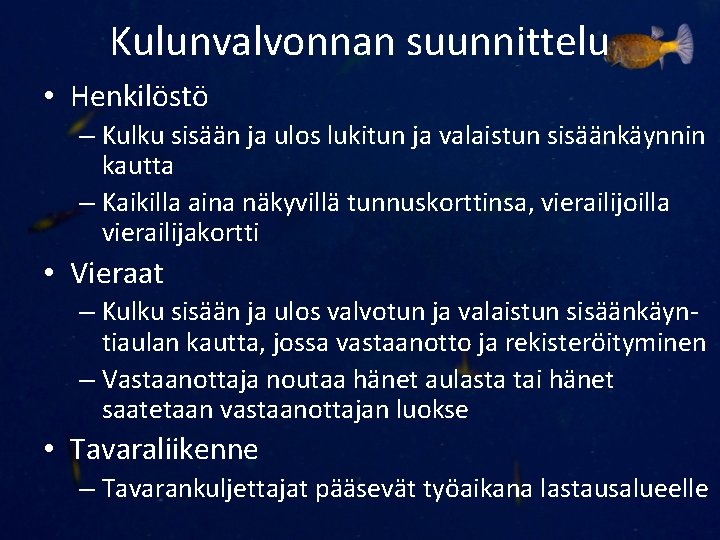 Kulunvalvonnan suunnittelu

• Henkilöstö
– Kulku sisään ja ulos lukitun ja valaistun sisäänkäynnin kautta
– Kaikilla aina näkyvillä tunnuskorttinsa, vierailijoilla vierailijakortti

• Vieraat
– Kulku sisään ja ulos valvotun ja valaistun sisäänkäyntiaulan kautta, jossa vastaanotto ja rekisteröityminen
– Vastaanottaja noutaa hänet aulasta tai hänet saatetaan vastaanottajan luokse

• Tavaraliikenne
– Tavarankuljettajat pääsevät työaikana lastausalueelle